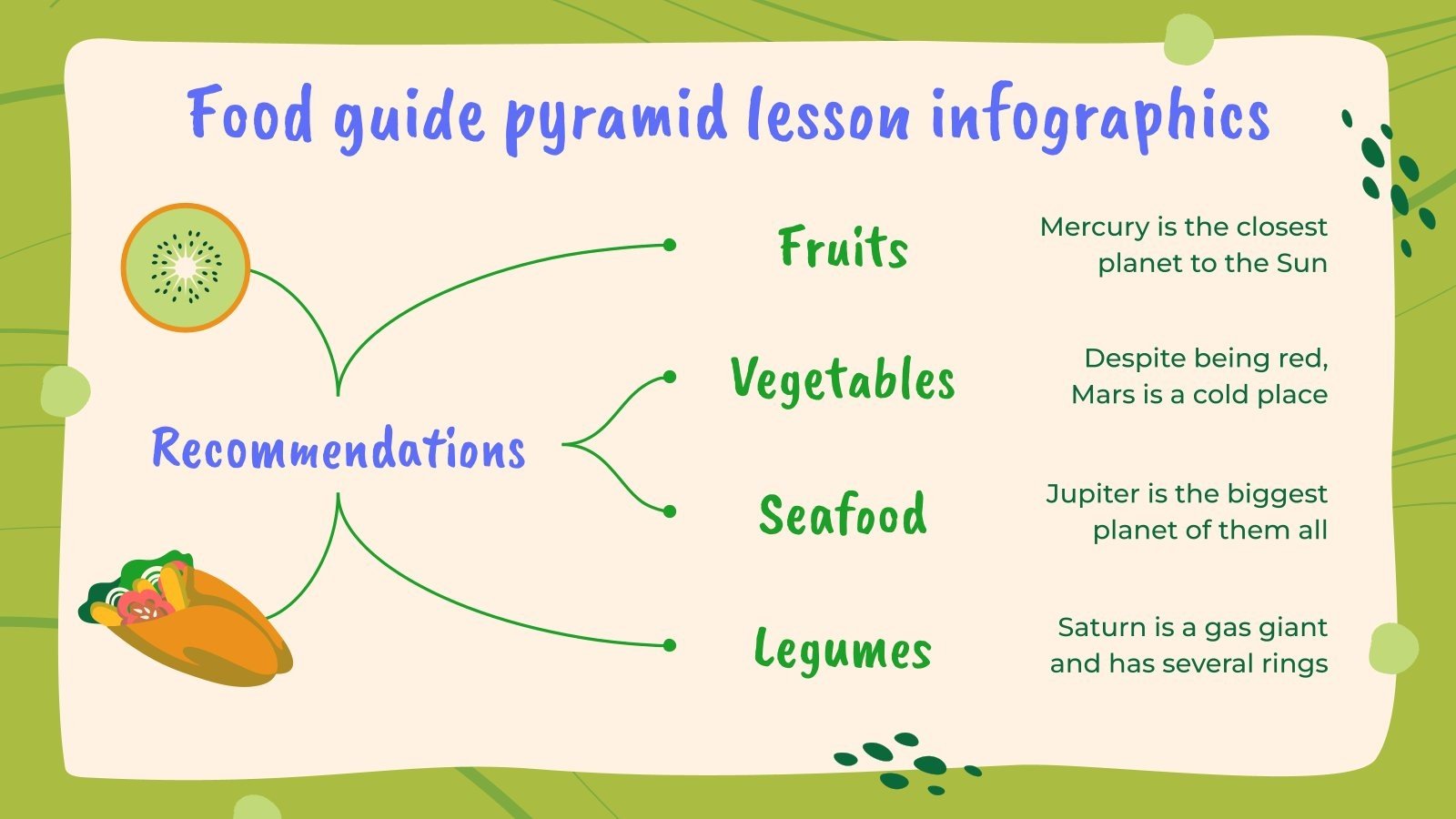 Food guide pyramid lesson infographics

Recommendations

Fruits

Mercury is the closest planet to the Sun

Vegetables

Despite being red, Mars is a cold place

Seafood

Jupiter is the biggest planet of them all

Legumes

Saturn is a gas giant and has several rings